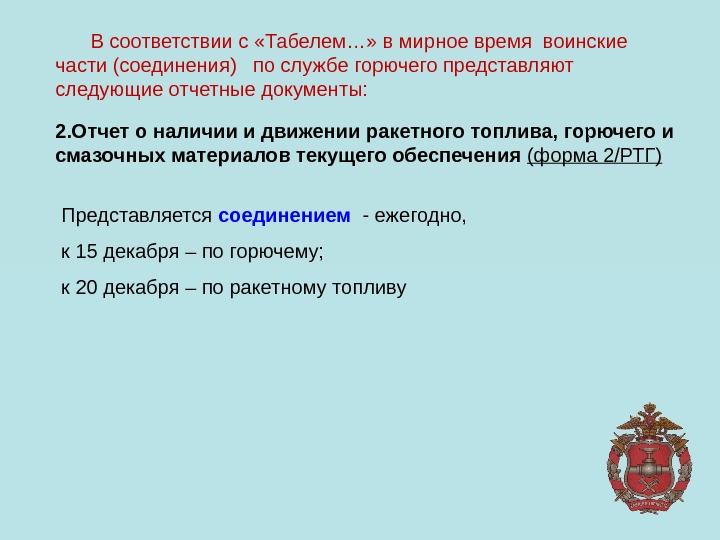 В соответствии с «Табелем…» в мирное время воинские части (соединения) по службе горючего представляют следующие отчетные документы:

2.Отчет о наличии и движении ракетного топлива, горючего и смазочных материалов текущего обеспечения (форма 2/РТГ)

Представляется соединением - ежегодно,

к 15 декабря – по горючему;

к 20 декабря – по ракетному топливу